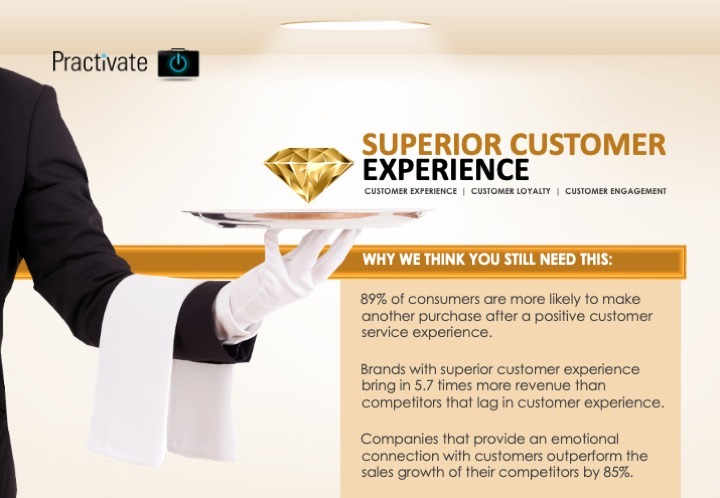 Practivate

SUPERIOR CUSTOMER EXPERIENCE

CUSTOMER EXPERIENCE | CUSTOMER LOYALTY | CUSTOMER ENGAGEMENT

WHY WE THINK YOU STILL NEED THIS:

89% of consumers are more likely to make another purchase after a positive customer service experience.

Brands with superior customer experience bring in 5.7 times more revenue than competitors that lag in customer experience.

Companies that provide an emotional connection with customers outperform the sales growth of their competitors by 85%.